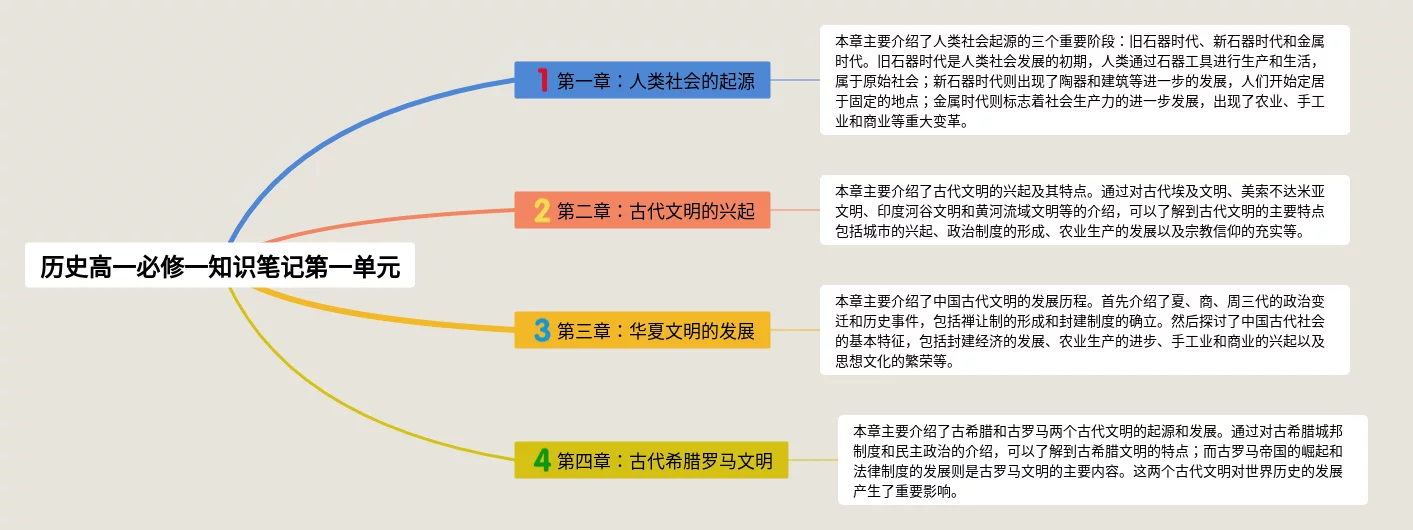 历史高一必修一知识笔记第一单元

1 第一章：人类社会的起源

本章主要介绍了人类社会起源的三个重要阶段：旧石器时代、新石器时代和金属时代。旧石器时代是人类社会发展的初期，人类通过石器工具进行生产和生活，属于原始社会；新石器时代则出现了陶器和建筑等进一步的发展，人们开始定居于固定的地点；金属时代则标志着社会生产力的进一步发展，出现了农业、手工业和商业等重大变革。

2 第二章：古代文明的兴起

本章主要介绍了古代文明的兴起及其特点。通过对古代埃及文明、美索不达米亚文明、印度河谷文明和黄河流域文明等的介绍，可以了解到古代文明的主要特点包括城市的兴起、政治制度的形成、农业生产的发展以及宗教信仰的充实等。

3 第三章：华夏文明的发展

本章主要介绍了中国古代文明的发展历程。首先介绍了夏、商、周三代的政治变迁和历史事件，包括禅让制的形成和封建制度的确立。然后探讨了中国古代社会的基本特征，包括封建经济的发展、农业生产的进步、手工业和商业的兴起以及思想文化的繁荣等。

4 第四章：古代希腊罗马文明

本章主要介绍了古希腊和古罗马两个古代文明的起源和发展。通过对古希腊城邦制度和民主政治的介绍，可以了解到古希腊文明的特点；而古罗马帝国的崛起和法律制度的发展则是古罗马文明的主要内容。这两个古代文明对世界历史的发展产生了重要影响。